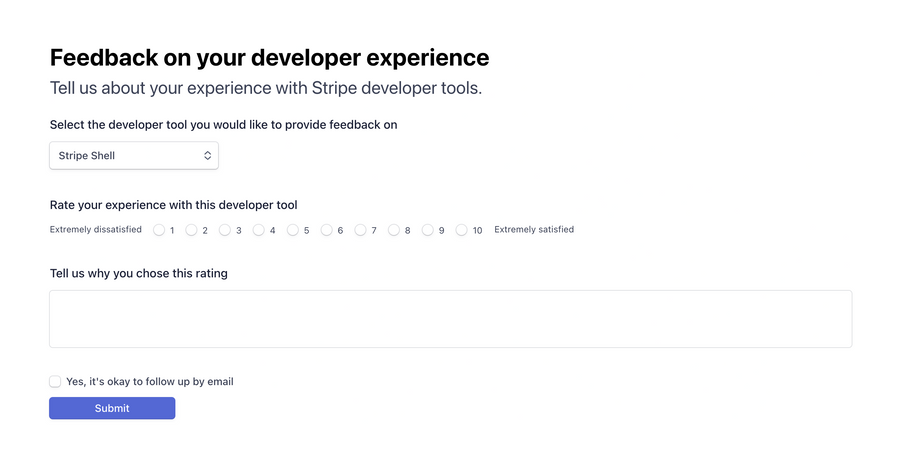 Feedback on your developer experience
Tell us about your experience with Stripe developer tools.

Select the developer tool you would like to provide feedback on

Stripe Shell

Rate your experience with this developer tool

Extremely dissatisfied 1 2 3 4 5 6 7 8 9 10 Extremely satisfied

Tell us why you chose this rating

Yes, it's okay to follow up by email

Submit